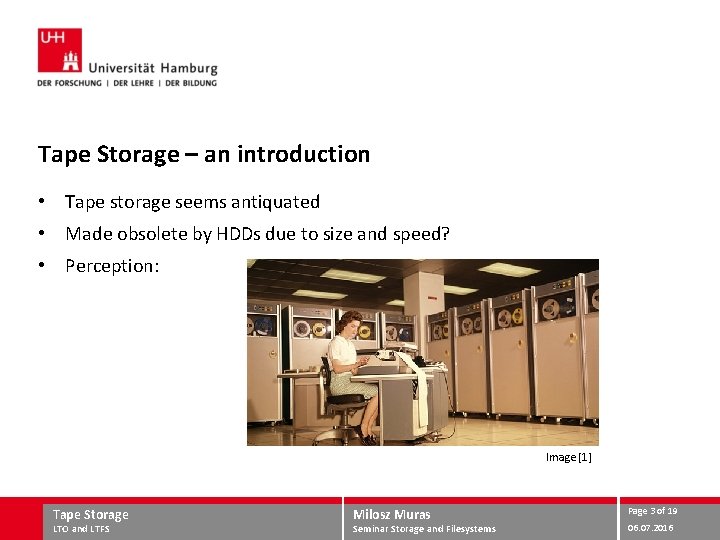 UHH

Universität Hamburg
DER FORSCHUNG | DER LEHRE | DER BILDUNG

Tape Storage – an introduction

• Tape storage seems antiquated
• Made obsolete by HDDs due to size and speed?
• Perception:

Image [1]

Tape Storage
LTO and LTFS

Milosz Muras
Seminar Storage and Filesystems

Page 3 of 19
06.07.2016